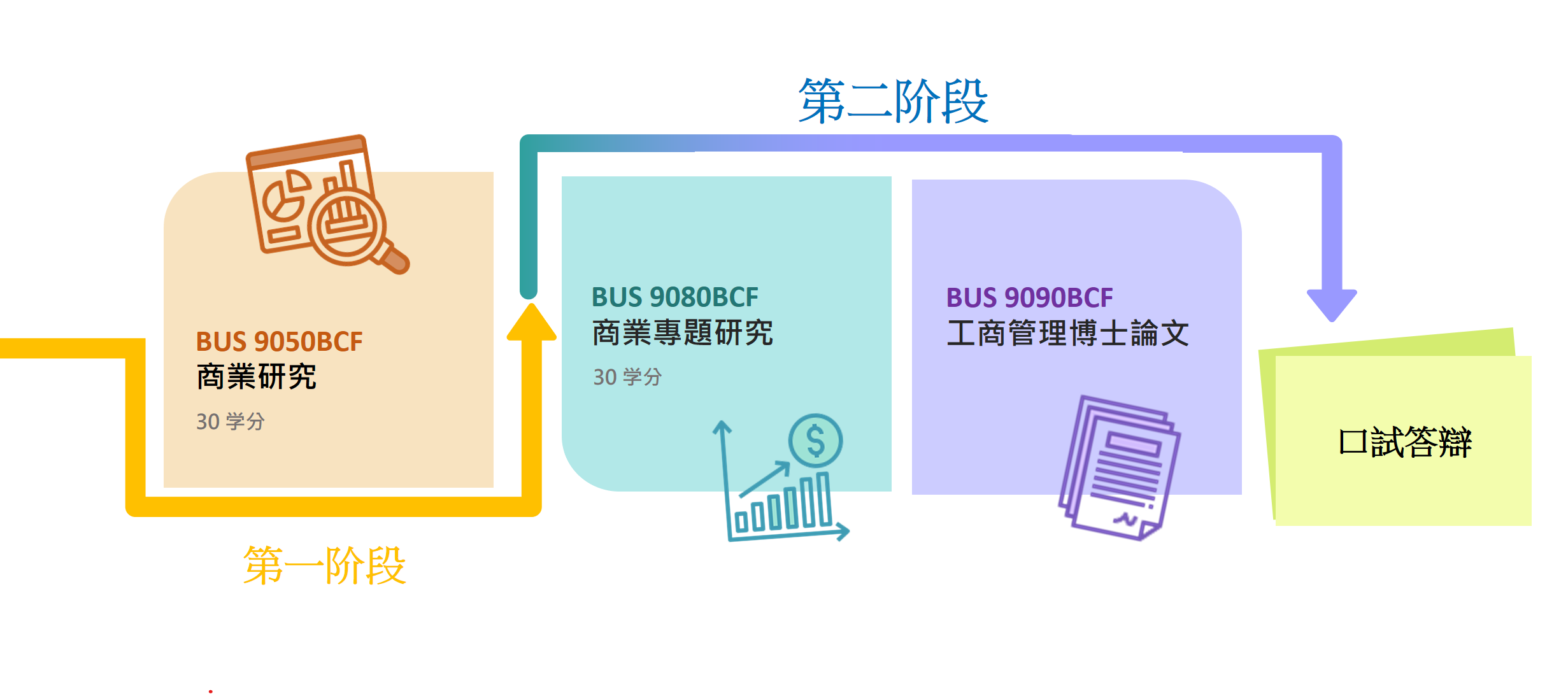 第二阶段

BUS 9050BCF
商業研究
30 学分

BUS 9080BCF
商業專題研究
30 学分

BUS 9090BCF
工商管理博士論文

口試答辯

第一阶段